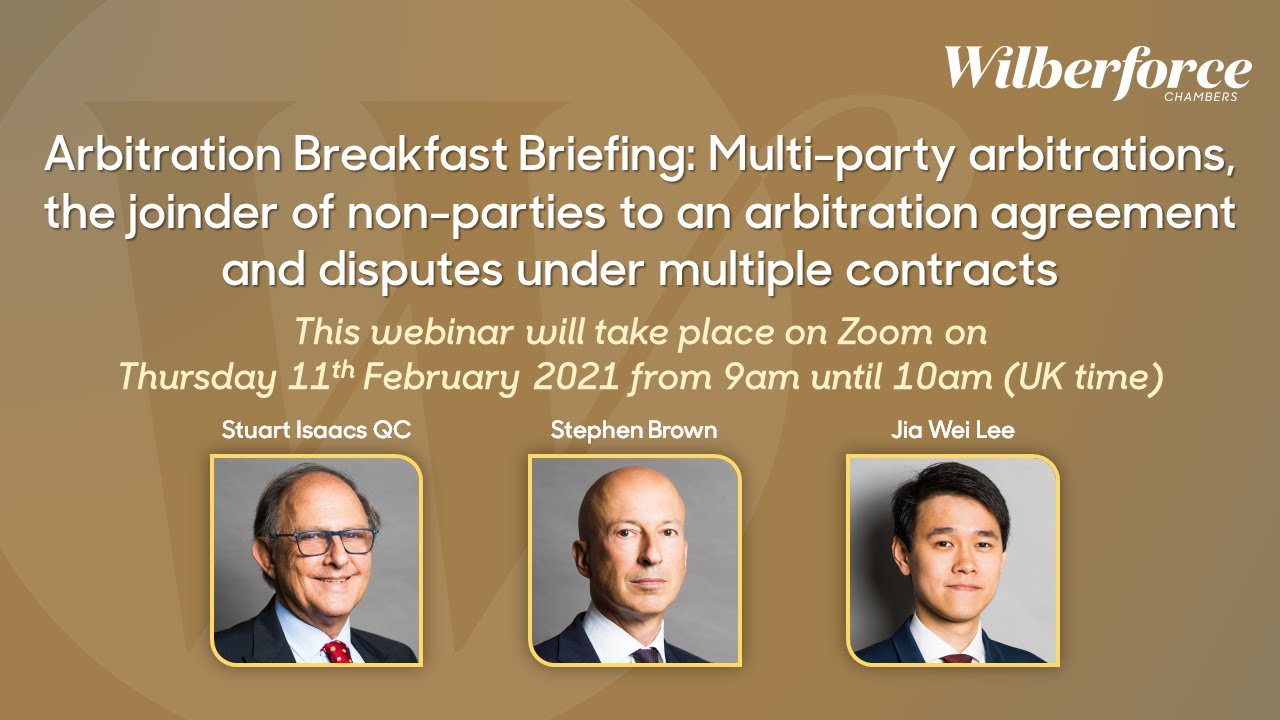 Wilberforce
CHAMBERS

Arbitration Breakfast Briefing: Multi-party arbitrations, the joinder of non-parties to an arbitration agreement and disputes under multiple contracts

This webinar will take place on Zoom on Thursday 11$^{th}$ February 2021 from 9am until 10am (UK time)

Stuart Isaacs QC

Stephen Brown

Jia Wei Lee